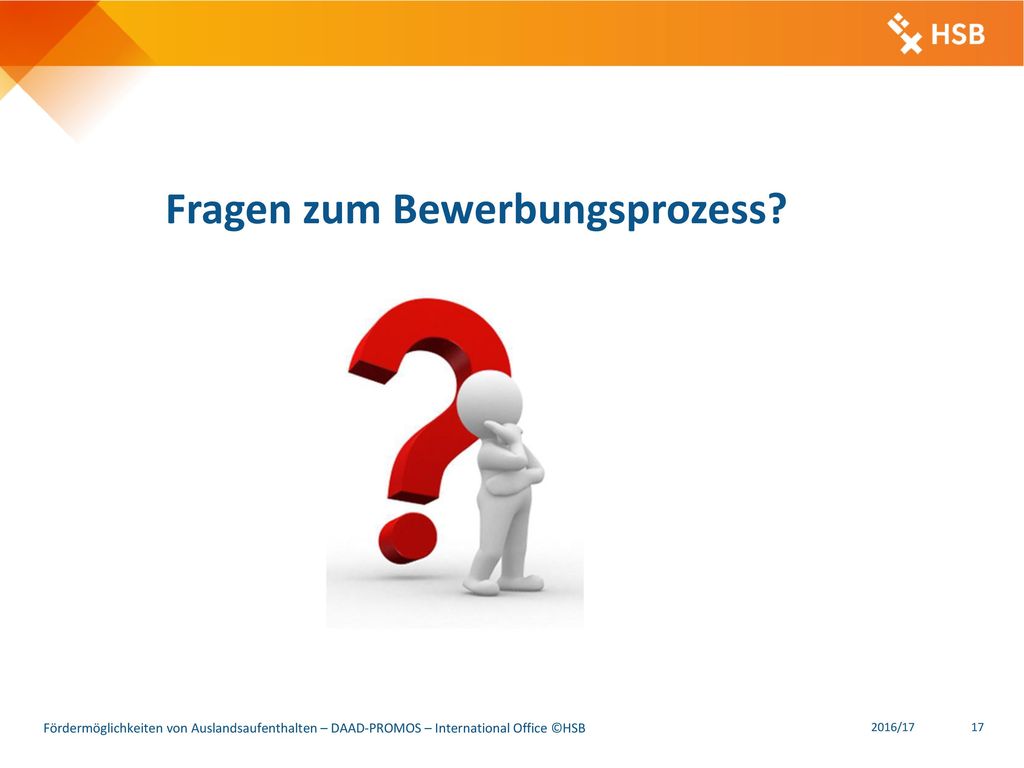 HSB

Fragen zum Bewerbungsprozess?

Fördermöglichkeiten von Auslandsaufenthalten – DAAD-PROMOS – International Office ©HSB

2016/17

17